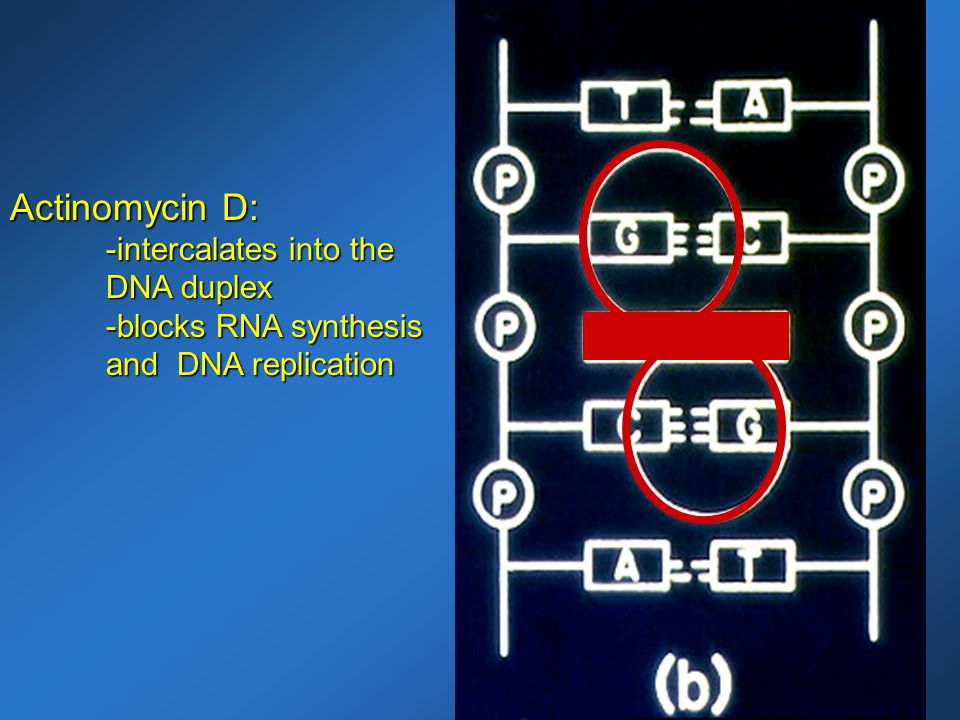 Actinomycin D:
-intercalates into the DNA duplex
-blocks RNA synthesis and DNA replication

T A
P P
G C
P P
C G
P P
A T

(b)